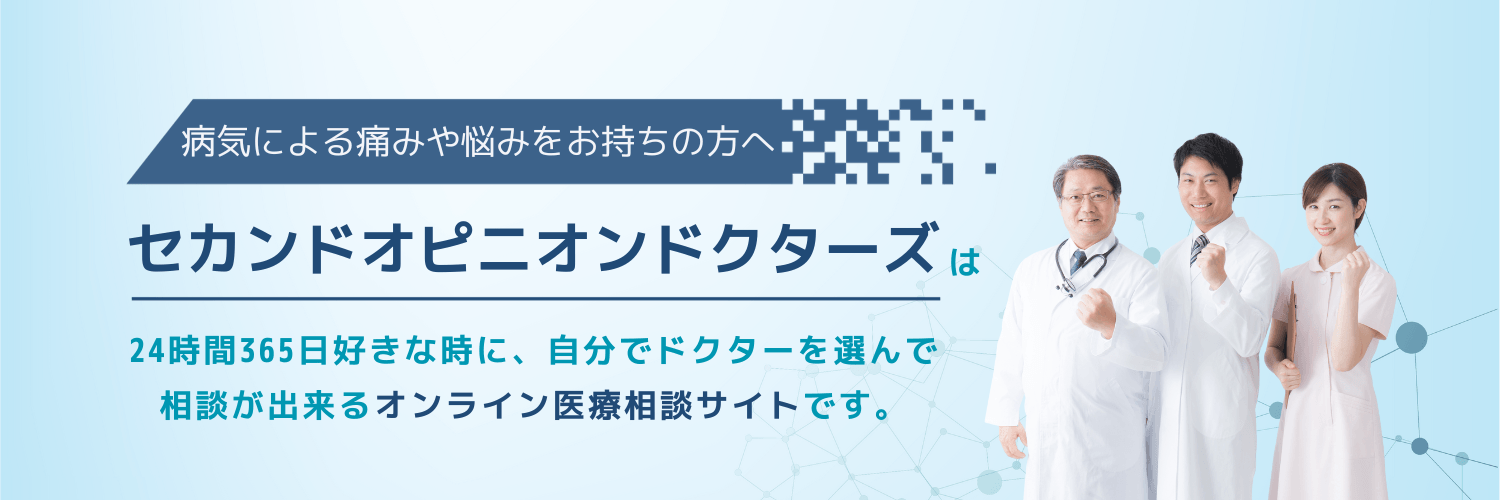 病気による痛みや悩みをお持ちの方へ

セカンドオピニオンドクターズは

24時間365日好きな時に、自分でドクターを選んで相談が出来るオンライン医療相談サイトです。